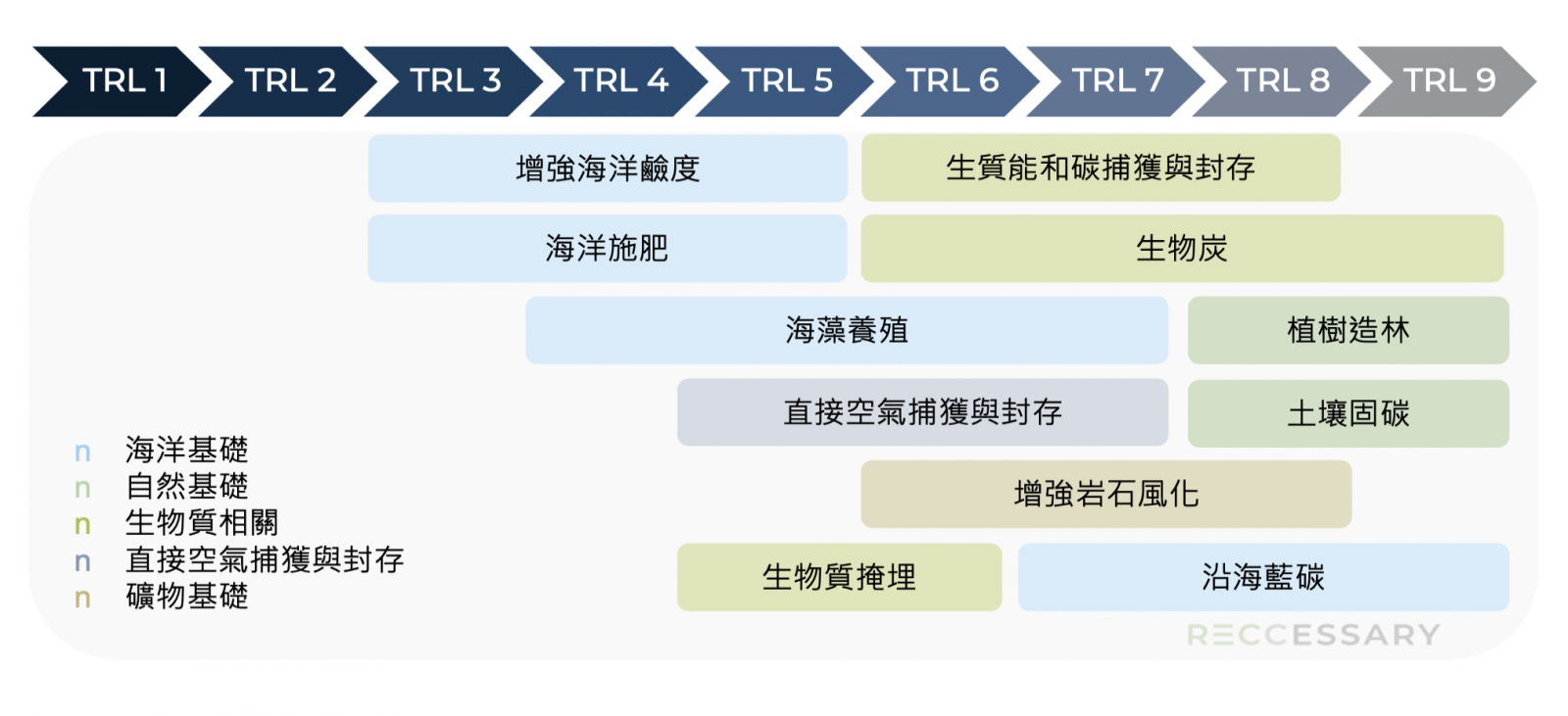 TRL 1 TRL 2 TRL 3 TRL 4 TRL 5 TRL 6 TRL 7 TRL 8 TRL 9

增強海洋鹼度

生質能和碳捕獲與封存

海洋施肥

生物炭

海藻養殖

植樹造林

直接空氣捕獲與封存

土壤固碳

增強岩石風化

生物質掩埋

沿海藍碳

n 海洋基礎
n 自然基礎
n 生物質相關
n 直接空氣捕獲與封存
n 礦物基礎

RECCESSARY